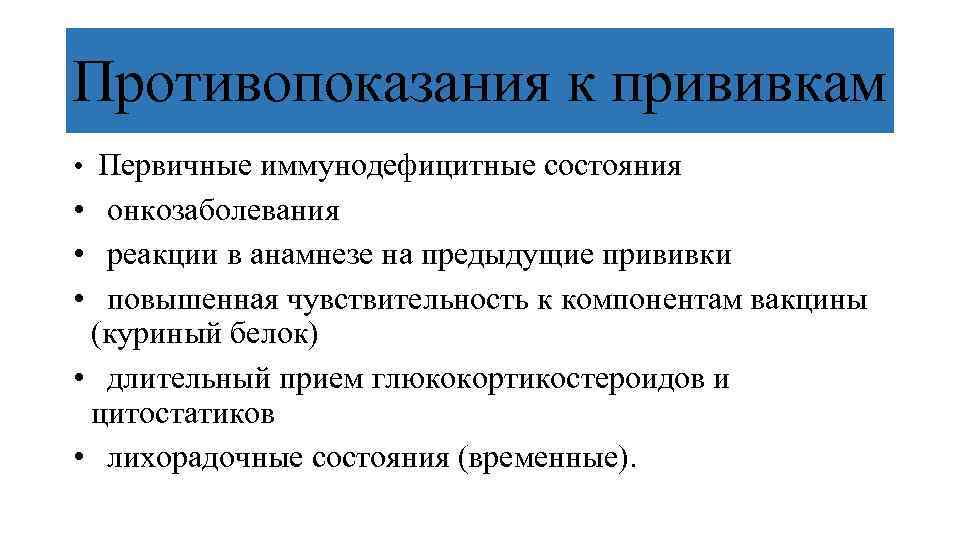 Противопоказания к прививкам

• Первичные иммунодефицитные состояния
• онкозаболевания
• реакции в анамнезе на предыдущие прививки
• повышенная чувствительность к компонентам вакцины (куриный белок)
• длительный прием глюкокортикостероидов и цитостатиков
• лихорадочные состояния (временные).